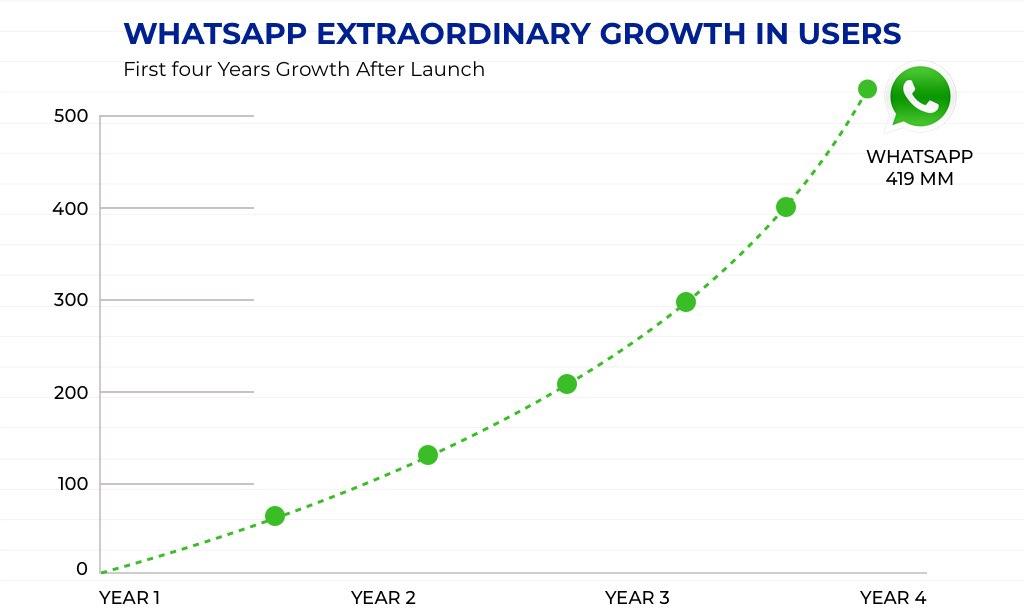 WHATSAPP EXTRAORDINARY GROWTH IN USERS
First four Years Growth After Launch

500
400
300
200
100
0

WHATSAPP
419 MM

YEAR 1
YEAR 2
YEAR 3
YEAR 4